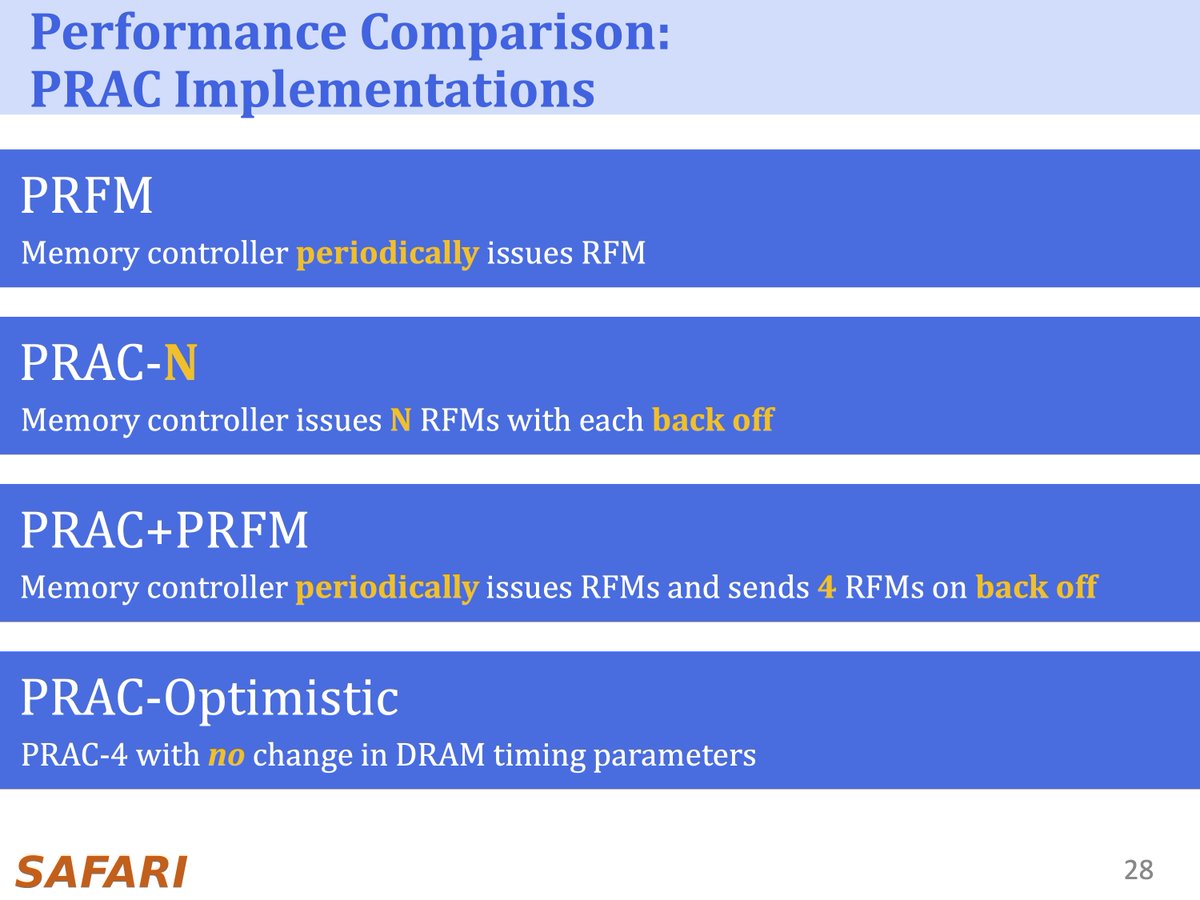 Performance Comparison:
PRAC Implementations

PRFM

Memory controller periodically issues RFM

PRAC-N

Memory controller issues N RFMs with each back off

PRAC+PRFM

Memory controller periodically issues RFMs and sends 4 RFMs on back off

PRAC-Optimistic

PRAC-4 with no change in DRAM timing parameters

SAFARI

28